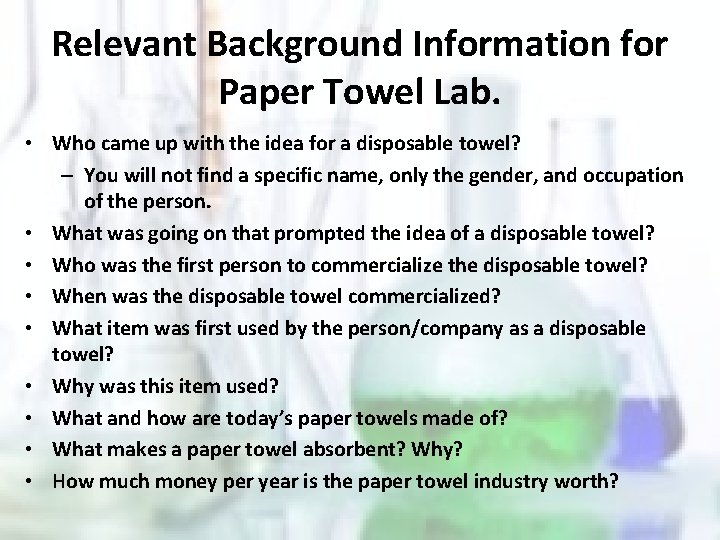 Relevant Background Information for Paper Towel Lab.

• Who came up with the idea for a disposable towel?
  – You will not find a specific name, only the gender, and occupation of the person.
• What was going on that prompted the idea of a disposable towel?
• Who was the first person to commercialize the disposable towel?
• When was the disposable towel commercialized?
• What item was first used by the person/company as a disposable towel?
• Why was this item used?
• What and how are today's paper towels made of?
• What makes a paper towel absorbent? Why?
• How much money per year is the paper towel industry worth?